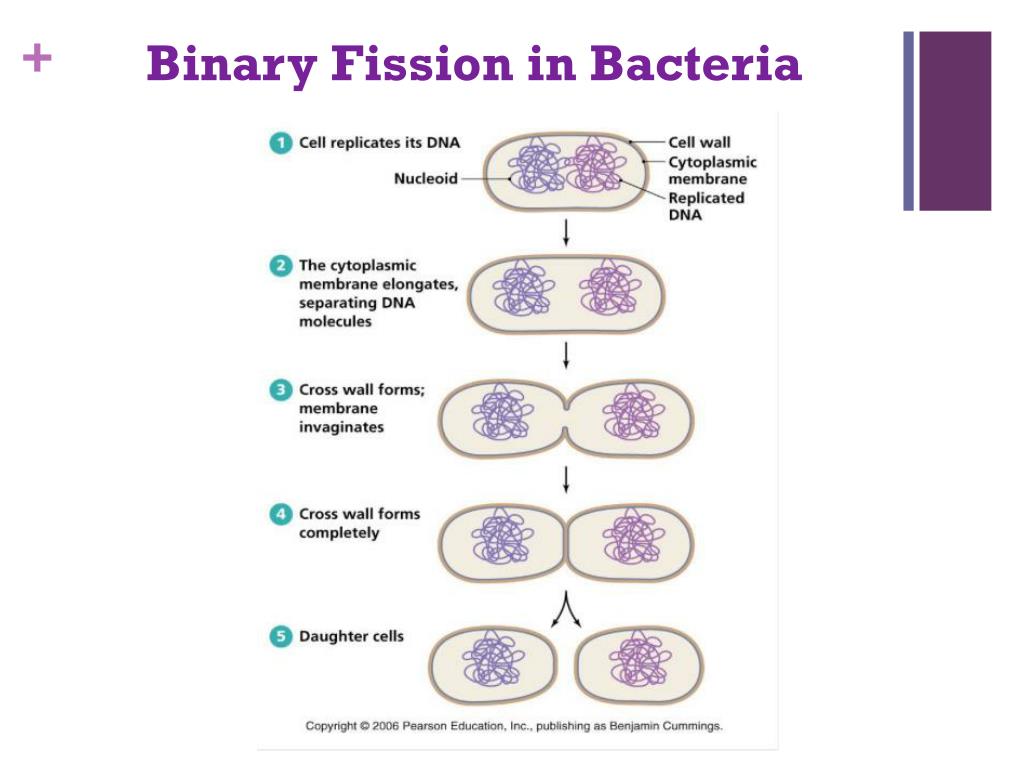 +

Binary Fission in Bacteria

1 Cell replicates its DNA

Nucleoid

Cell wall

Cytoplasmic membrane

Replicated DNA

2 The cytoplasmic membrane elongates, separating DNA molecules

3 Cross wall forms; membrane invaginates

4 Cross wall forms completely

5 Daughter cells

Copyright © 2006 Pearson Education, Inc., publishing as Benjamin Cummings.